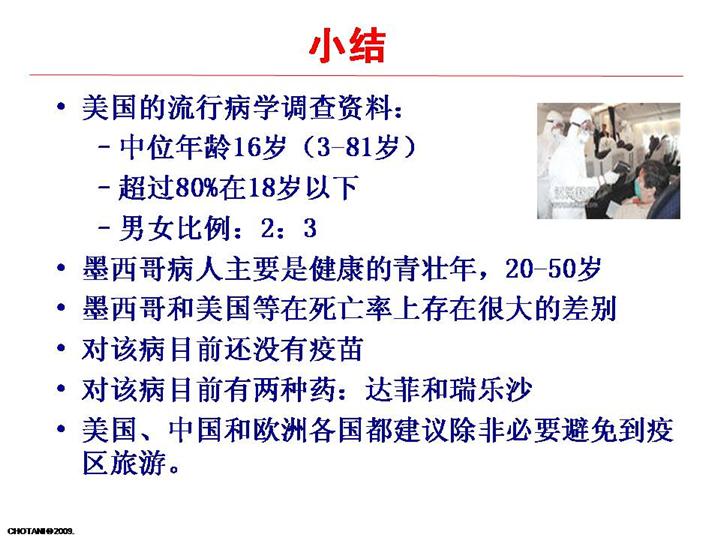 小结

• 美国的流行病学调查资料：
  – 中位年龄16岁（3-81岁）
  – 超过80%在18岁以下
  – 男女比例：2：3
• 墨西哥病人主要是健康的青壮年，20-50岁
• 墨西哥和美国等在死亡率上存在很大的差别
• 对该病目前还没有疫苗
• 对该病目前有两种药：达菲和瑞乐沙
• 美国、中国和欧洲各国都建议除非必要避免到疫区旅游。

CHOTANI©2009.